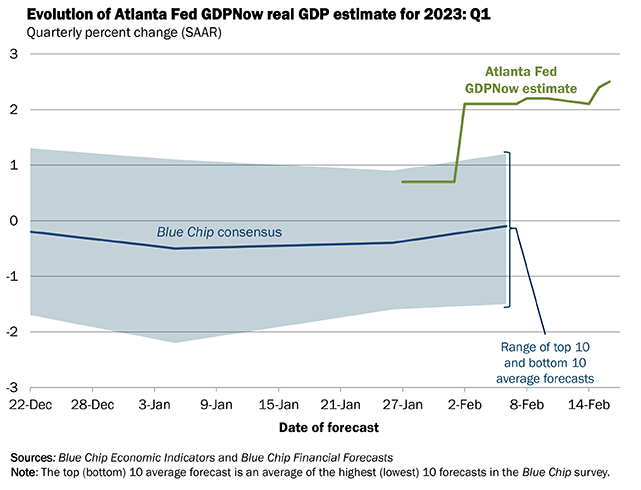 Evolution of Atlanta Fed GDPNow real GDP estimate for 2023: Q1
Quarterly percent change (SAAR)

3
2
1
0
-1
-2
-3

Atlanta Fed GDPNow estimate

Blue Chip consensus

Range of top 10 and bottom 10 average forecasts

22-Dec 28-Dec 3-Jan 9-Jan 15-Jan 21-Jan 27-Jan 2-Feb 8-Feb 14-Feb

Date of forecast

Sources: Blue Chip Economic Indicators and Blue Chip Financial Forecasts
Note: The top (bottom) 10 average forecast is an average of the highest (lowest) 10 forecasts in the Blue Chip survey.